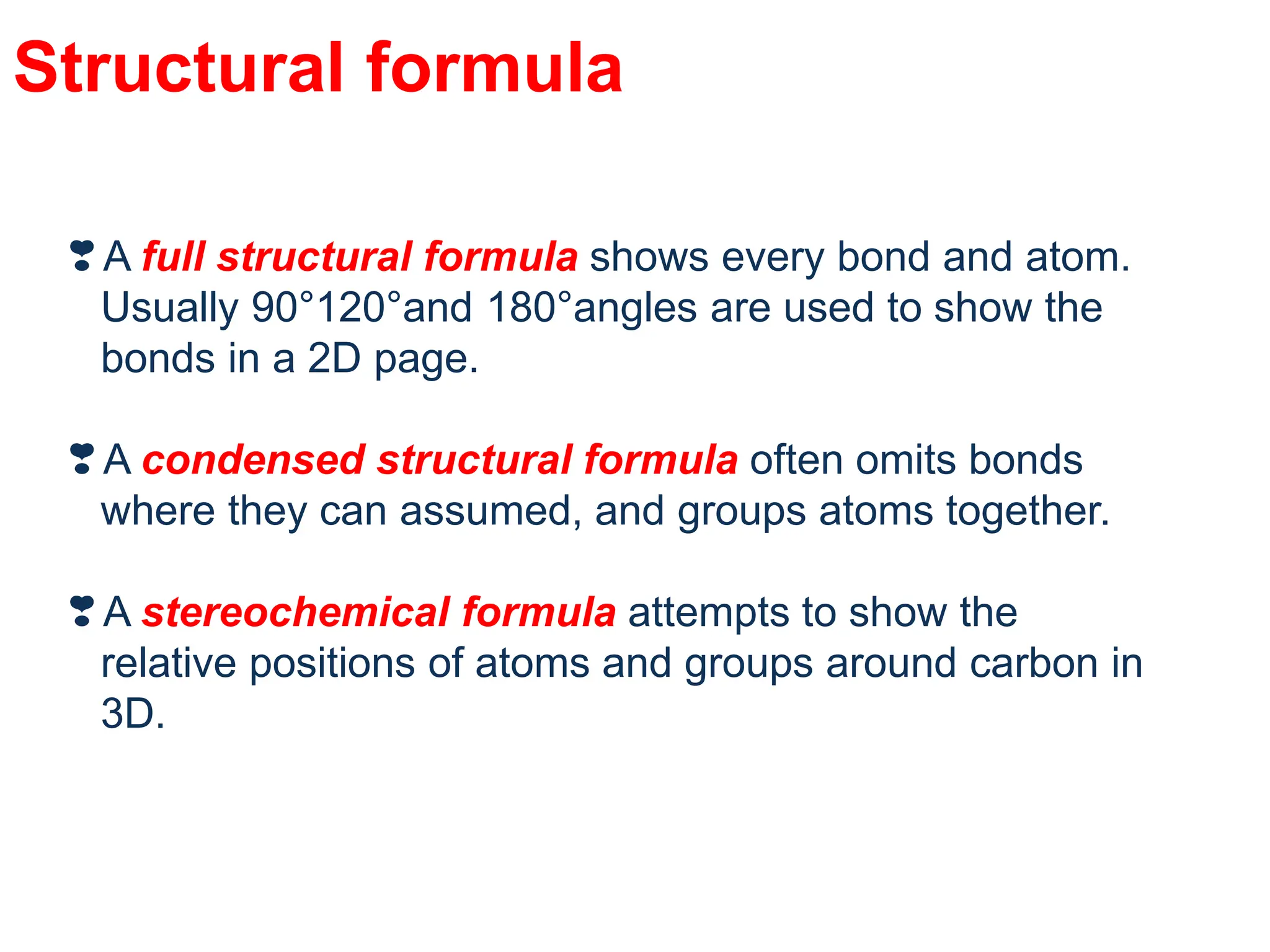 Structural formula

A full structural formula shows every bond and atom. Usually 90°120°and 180°angles are used to show the bonds in a 2D page.

A condensed structural formula often omits bonds where they can assumed, and groups atoms together.

A stereochemical formula attempts to show the relative positions of atoms and groups around carbon in 3D.